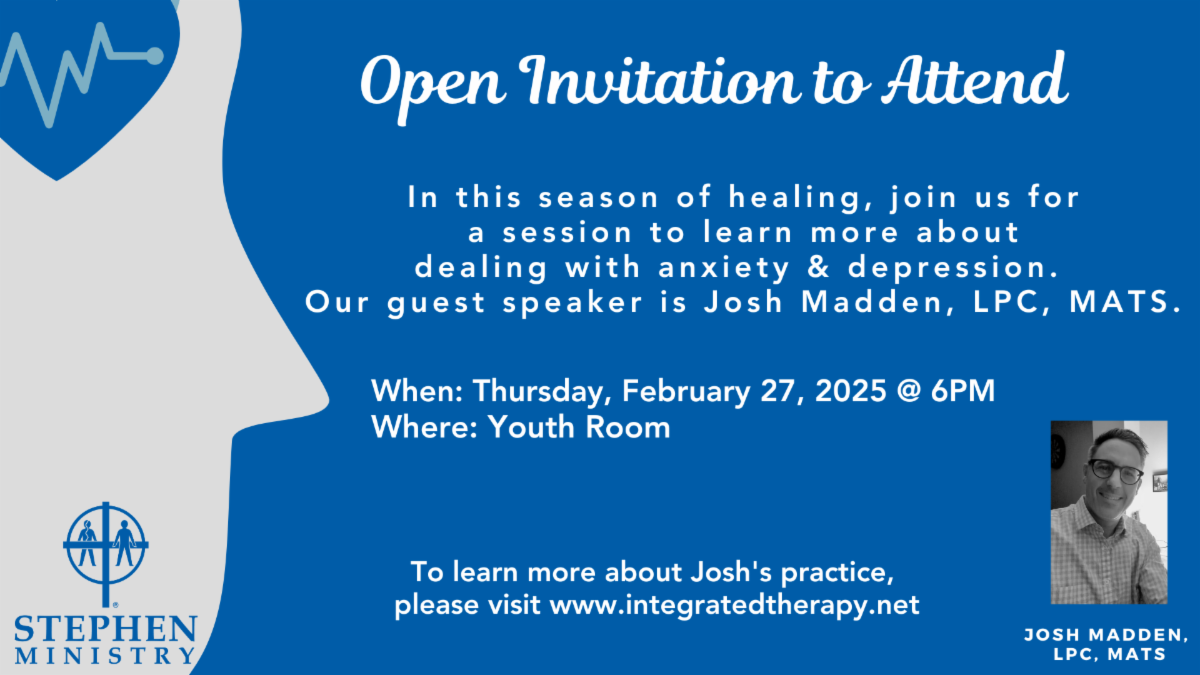 Open Invitation to Attend

In this season of healing, join us for a session to learn more about dealing with anxiety & depression. Our guest speaker is Josh Madden, LPC, MATS.

When: Thursday, February 27, 2025 @ 6PM
Where: Youth Room

To learn more about Josh's practice, please visit www.integratedtherapy.net

STEPHEN MINISTRY

JOSH MADDEN, LPC, MATS